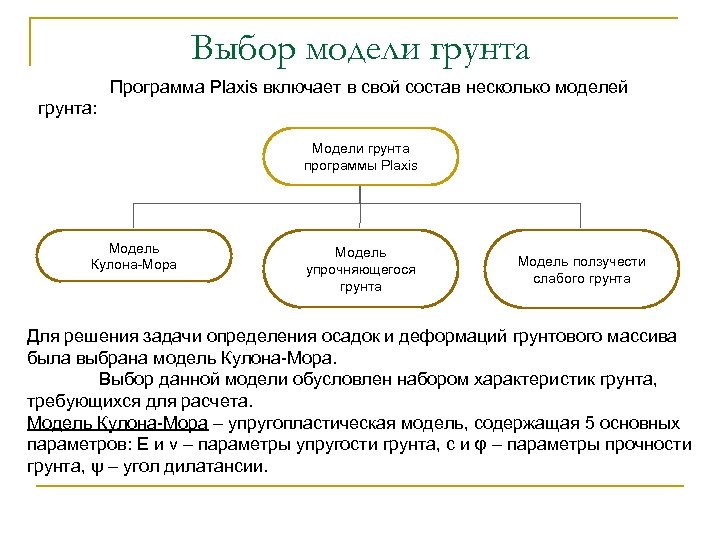 Выбор модели грунта

Программа Plaxis включает в свой состав несколько моделей грунта:

Модели грунта программы Plaxis

Модель Кулона-Мора

Модель упрочняющегося грунта

Модель ползучести слабого грунта

Для решения задачи определения осадок и деформаций грунтового массива была выбрана модель Кулона-Мора.

Выбор данной модели обусловлен набором характеристик грунта, требующихся для расчета.

Модель Кулона-Мора – упругопластическая модель, содержащая 5 основных параметров: E и ν – параметры упругости грунта, c и φ – параметры прочности грунта, ψ – угол дилатансии.